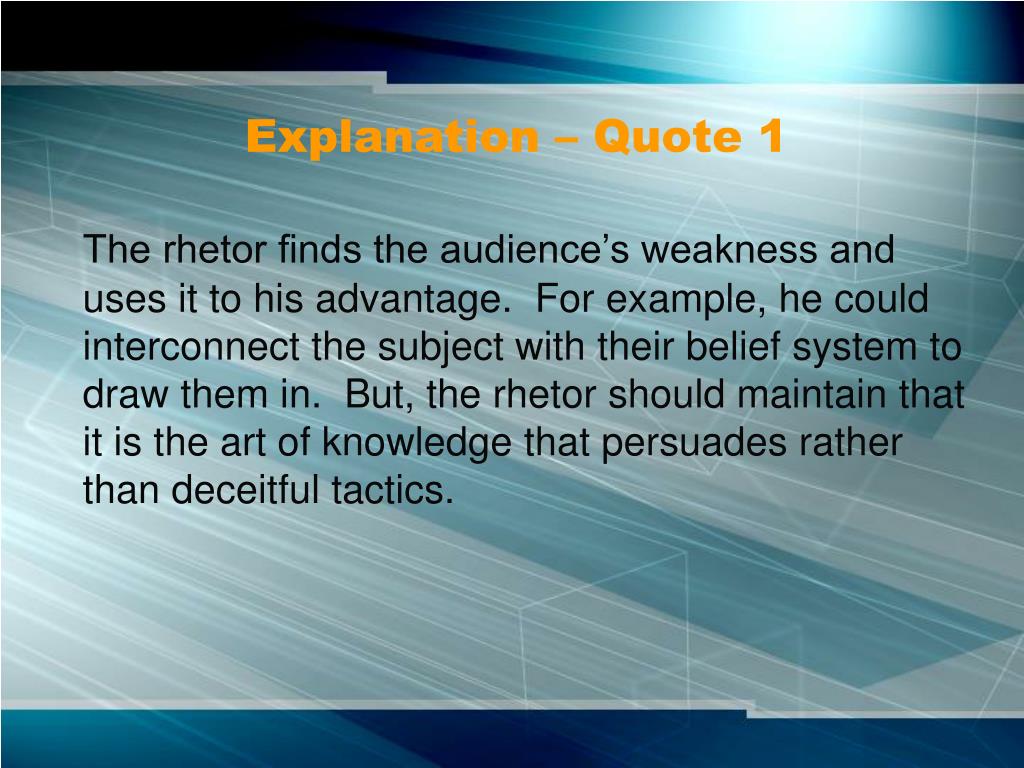 Explanation – Quote 1

The rhetor finds the audience’s weakness and uses it to his advantage.  For example, he could interconnect the subject with their belief system to draw them in.  But, the rhetor should maintain that it is the art of knowledge that persuades rather than deceitful tactics.